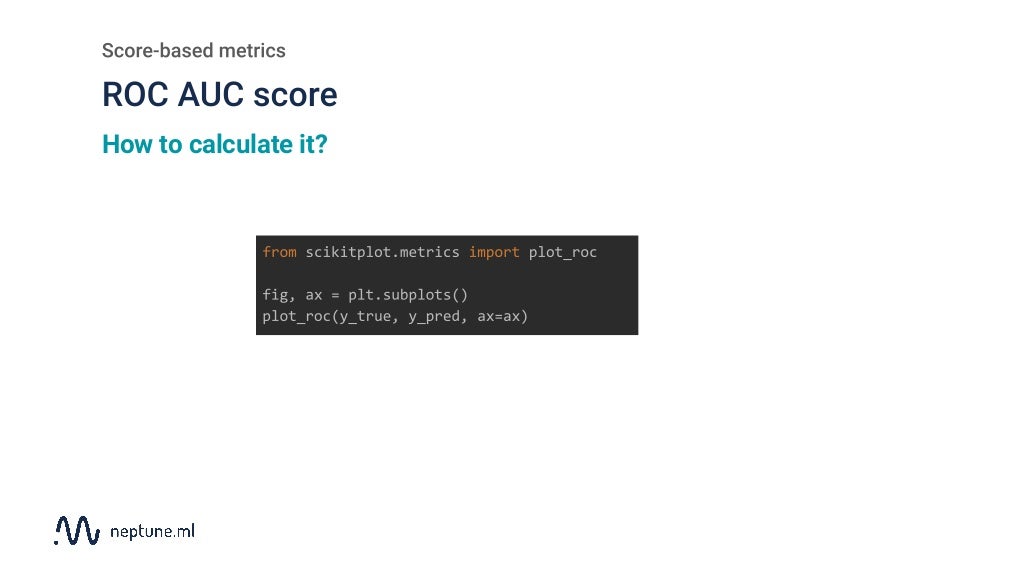 Score-based metrics

ROC AUC score

How to calculate it?

from scikitplot.metrics import plot_roc

fig, ax = plt.subplots()
plot_roc(y_true, y_pred, ax=ax)

neptune.ml